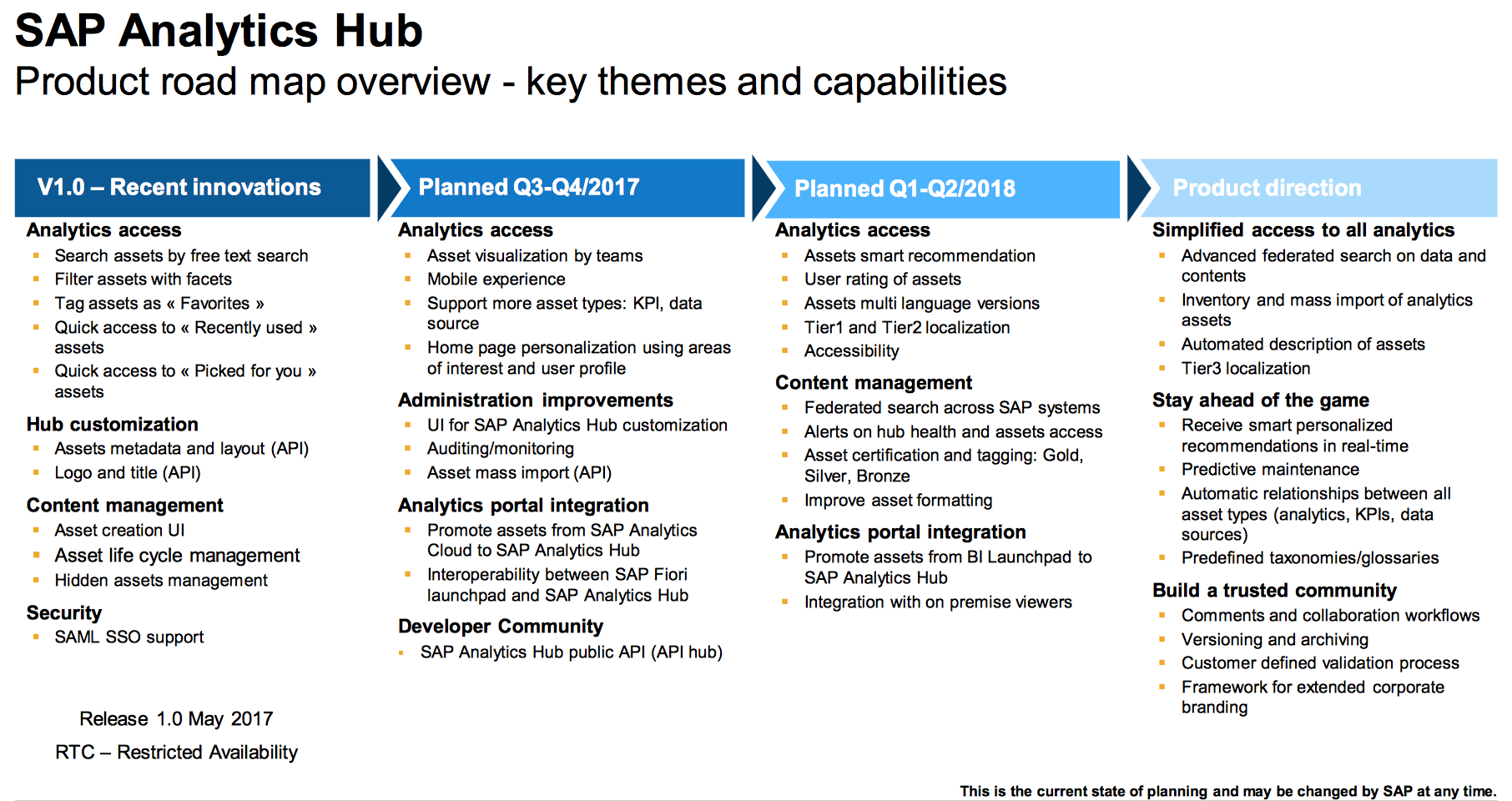 SAP Analytics Hub
Product road map overview - key themes and capabilities

V1.0 – Recent innovations

Analytics access
- Search assets by free text search
- Filter assets with facets
- Tag assets as « Favorites »
- Quick access to « Recently used » assets
- Quick access to « Picked for you » assets

Hub customization
- Assets metadata and layout (API)
- Logo and title (API)

Content management
- Asset creation UI
- Asset life cycle management
- Hidden assets management

Security
- SAML SSO support

Release 1.0 May 2017
RTC – Restricted Availability

Planned Q3-Q4/2017

Analytics access
- Asset visualization by teams
- Mobile experience
- Support more asset types: KPI, data source
- Home page personalization using areas of interest and user profile

Administration improvements
- UI for SAP Analytics Hub customization
- Auditing/monitoring
- Asset mass import (API)

Analytics portal integration
- Promote assets from SAP Analytics Cloud to SAP Analytics Hub
- Interoperability between SAP Fiori launchpad and SAP Analytics Hub

Developer Community
- SAP Analytics Hub public API (API hub)

Planned Q1-Q2/2018

Analytics access
- Assets smart recommendation
- User rating of assets
- Assets multi language versions
- Tier1 and Tier2 localization
- Accessibility

Content management
- Federated search across SAP systems
- Alerts on hub health and assets access
- Asset certification and tagging: Gold, Silver, Bronze
- Improve asset formatting

Analytics portal integration
- Promote assets from BI Launchpad to SAP Analytics Hub
- Integration with on premise viewers

Product direction

Simplified access to all analytics
- Advanced federated search on data and contents
- Inventory and mass import of analytics assets
- Automated description of assets
- Tier3 localization

Stay ahead of the game
- Receive smart personalized recommendations in real-time
- Predictive maintenance
- Automatic relationships between all asset types (analytics, KPIs, data sources)
- Predefined taxonomies/glossaries

Build a trusted community
- Comments and collaboration workflows
- Versioning and archiving
- Customer defined validation process
- Framework for extended corporate branding

This is the current state of planning and may be changed by SAP at any time.